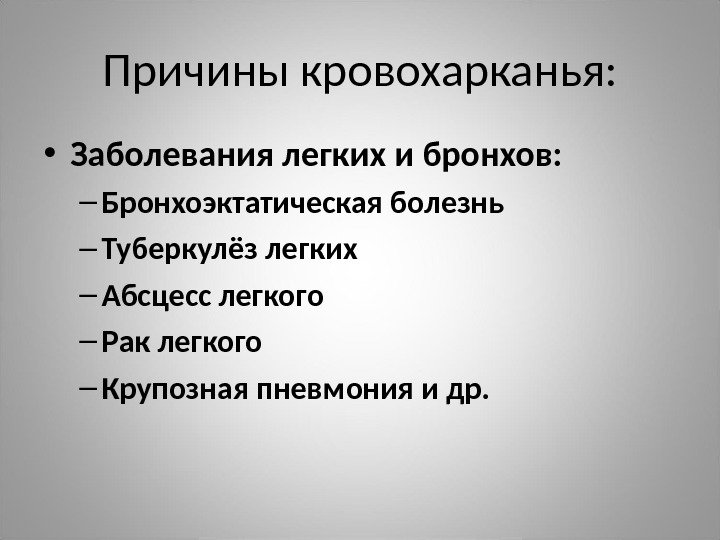 Причины кровохарканья:

• Заболевания легких и бронхов:
– Бронхоэктатическая болезнь
– Туберкулёз легких
– Абсцесс легкого
– Рак легкого
– Крупозная пневмония и др.